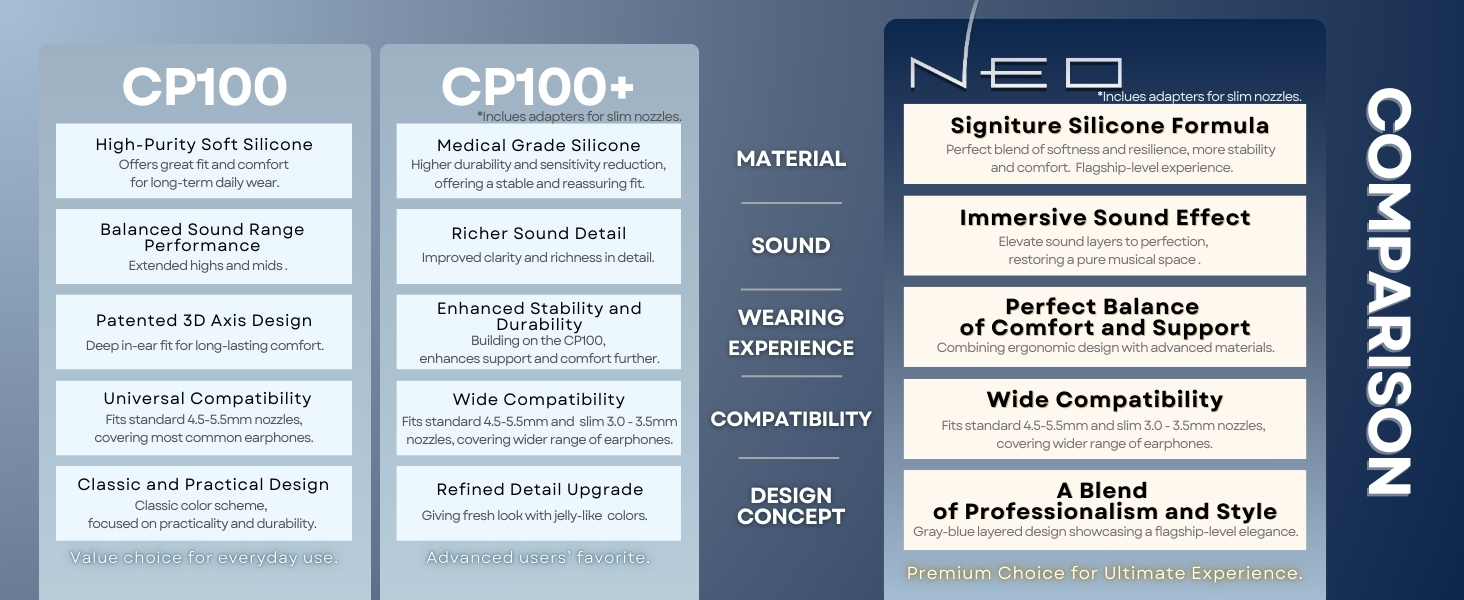 CP100

High-Purity Soft Silicone
Offers great fit and comfort for long-term daily wear.

Balanced Sound Range Performance
Extended highs and mids .

Patented 3D Axis Design
Deep in-ear fit for long-lasting comfort.

Universal Compatibility
Fits standard 4.5-5.5mm nozzles, covering most common earphones.

Classic and Practical Design
Classic color scheme, focused on practicality and durability.

Value choice for everyday use.

CP100+
*Inclues adapters for slim nozzles.

Medical Grade Silicone
Higher durability and sensitivity reduction, offering a stable and reassuring fit.

Richer Sound Detail
Improved clarity and richness in detail.

Enhanced Stability and Durability
Building on the CP100, enhances support and comfort further.

Wide Compatibility
Fits standard 4.5-5.5mm and slim 3.0 - 3.5mm nozzles, covering wider range of earphones.

Refined Detail Upgrade
Giving fresh look with jelly-like colors.

Advanced users' favorite.

MATERIAL

SOUND

WEARING EXPERIENCE

COMPATIBILITY

DESIGN CONCEPT

NEO
*Inclues adapters for slim nozzles.

Signiture Silicone Formula
Perfect blend of softness and resilience, more stability and comfort. Flagship-level experience.

Immersive Sound Effect
Elevate sound layers to perfection, restoring a pure musical space .

Perfect Balance of Comfort and Support
Combining ergonomic design with advanced materials.

Wide Compatibility
Fits standard 4.5-5.5mm and slim 3.0 - 3.5mm nozzles, covering wider range of earphones.

A Blend of Professionalism and Style
Gray-blue layered design showcasing a flagship-level elegance.

Premium Choice for Ultimate Experience.

COMPARISON